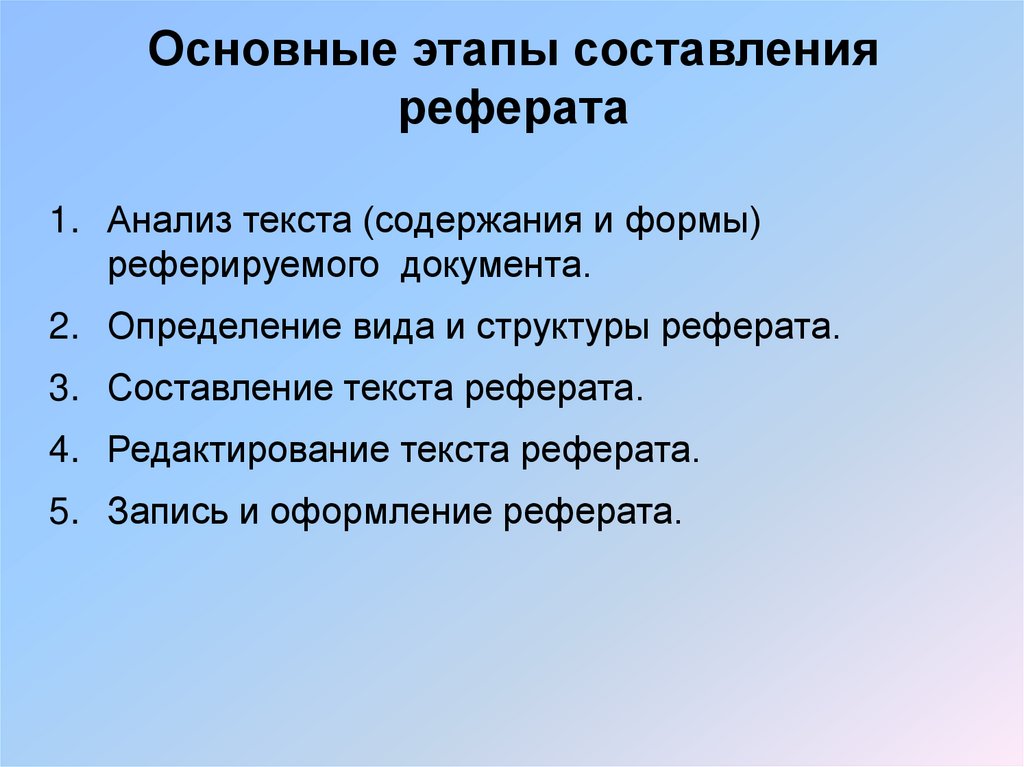 Основные этапы составления реферата

1. Анализ текста (содержания и формы) реферируемого документа.
2. Определение вида и структуры реферата.
3. Составление текста реферата.
4. Редактирование текста реферата.
5. Запись и оформление реферата.